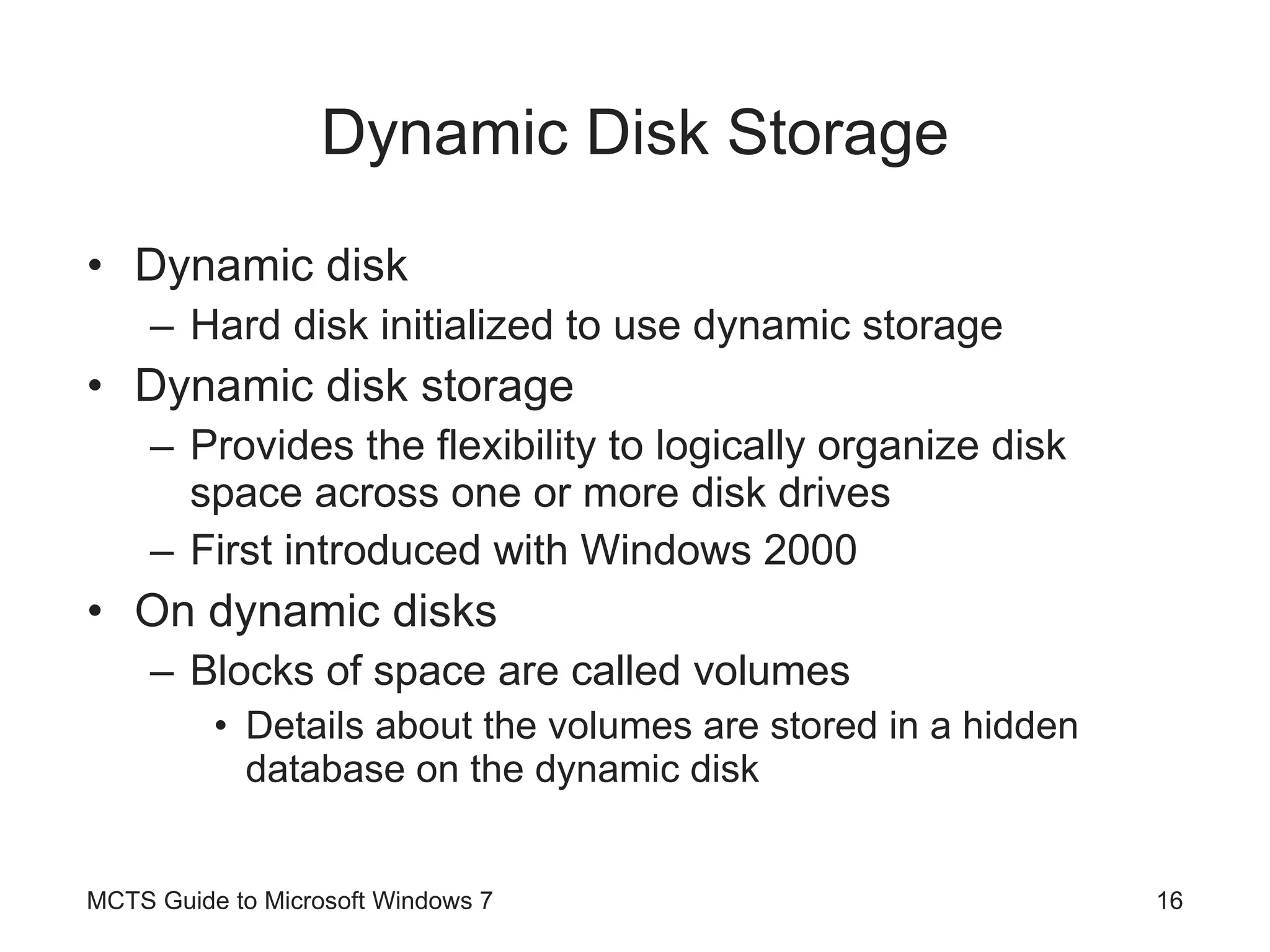 Dynamic Disk Storage

• Dynamic disk
– Hard disk initialized to use dynamic storage
• Dynamic disk storage
– Provides the flexibility to logically organize disk space across one or more disk drives
– First introduced with Windows 2000
• On dynamic disks
– Blocks of space are called volumes
• Details about the volumes are stored in a hidden database on the dynamic disk

MCTS Guide to Microsoft Windows 7

16